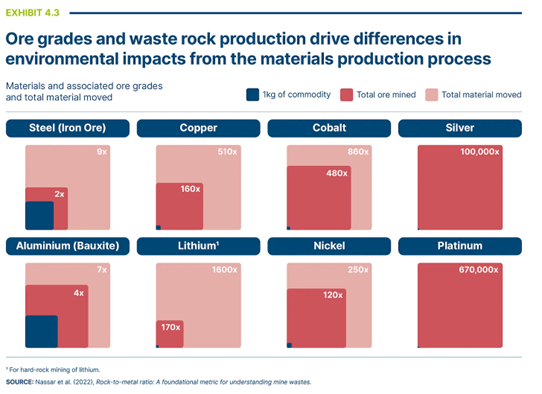 EXHIBIT 4.3

Ore grades and waste rock production drive differences in environmental impacts from the materials production process

Materials and associated ore grades and total material moved

1kg of commodity  Total ore mined  Total material moved

Steel (Iron Ore)
9x
2x

Copper
510x
160x

Cobalt
860x
480x

Silver
100,000x

Aluminium (Bauxite)
7x
4x

Lithium¹
1600x
170x

Nickel
250x
120x

Platinum
670,000x

¹ For hard-rock mining of lithium.

SOURCE: Nassar et al. (2022), Rock-to-metal ratio: A foundational metric for understanding mine wastes.